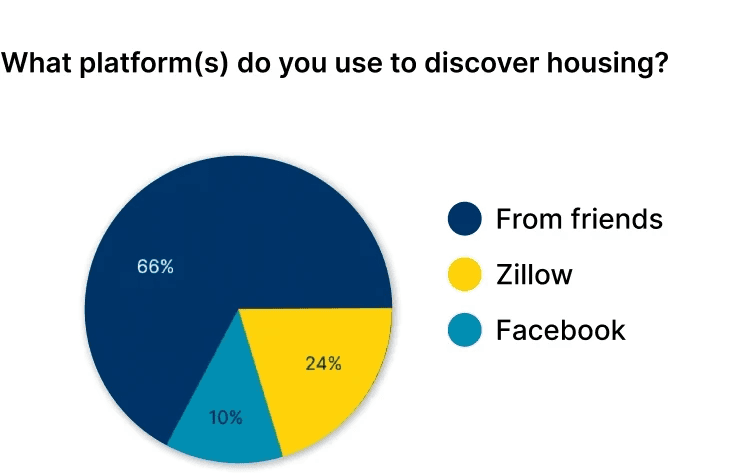 What platform(s) do you use to discover housing?

66%

24%

10%

From friends

Zillow

Facebook